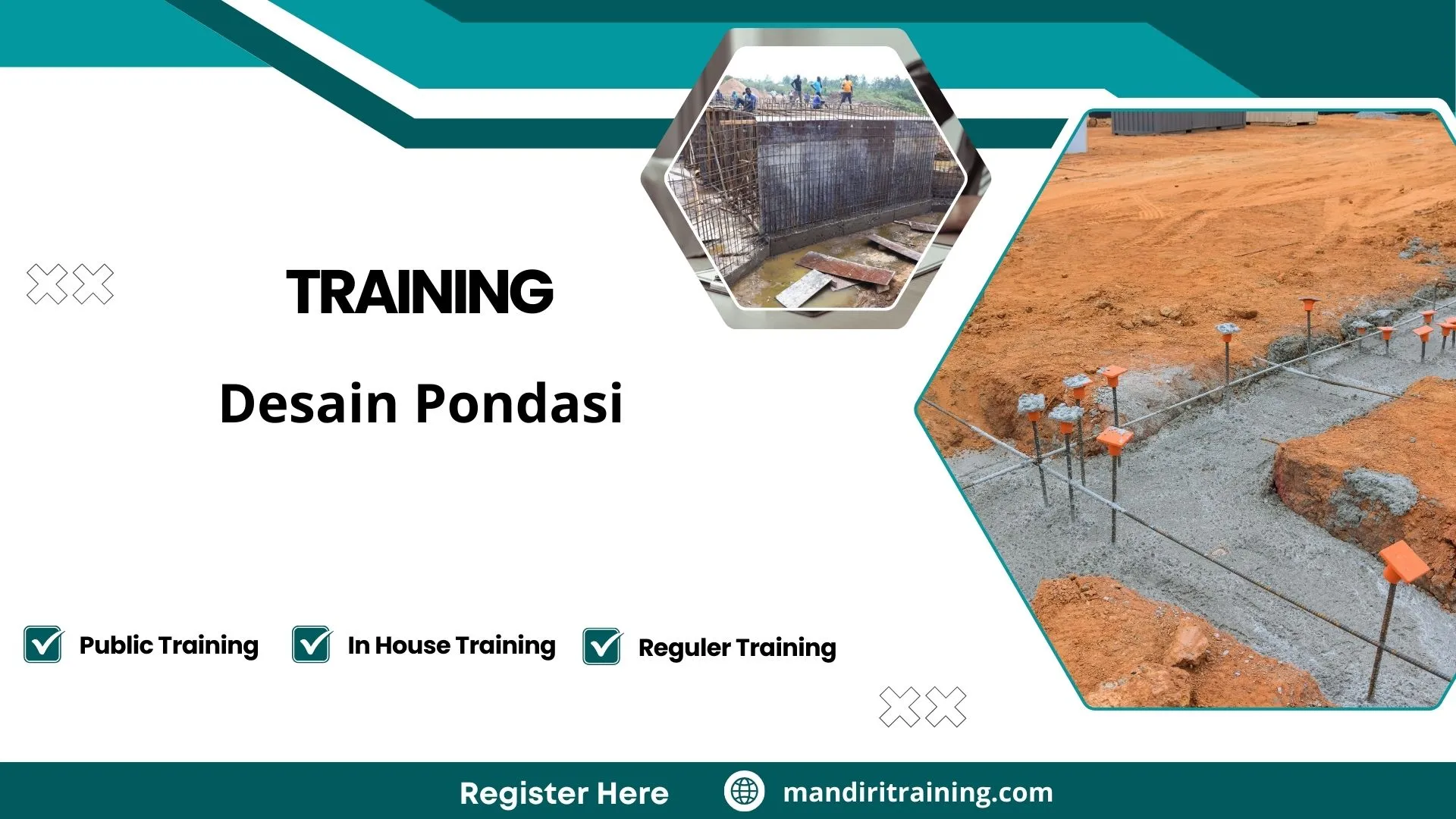 TRAINING

Desain Pondasi

Public Training In House Training Reguler Training

Register Here mandiritraining.com